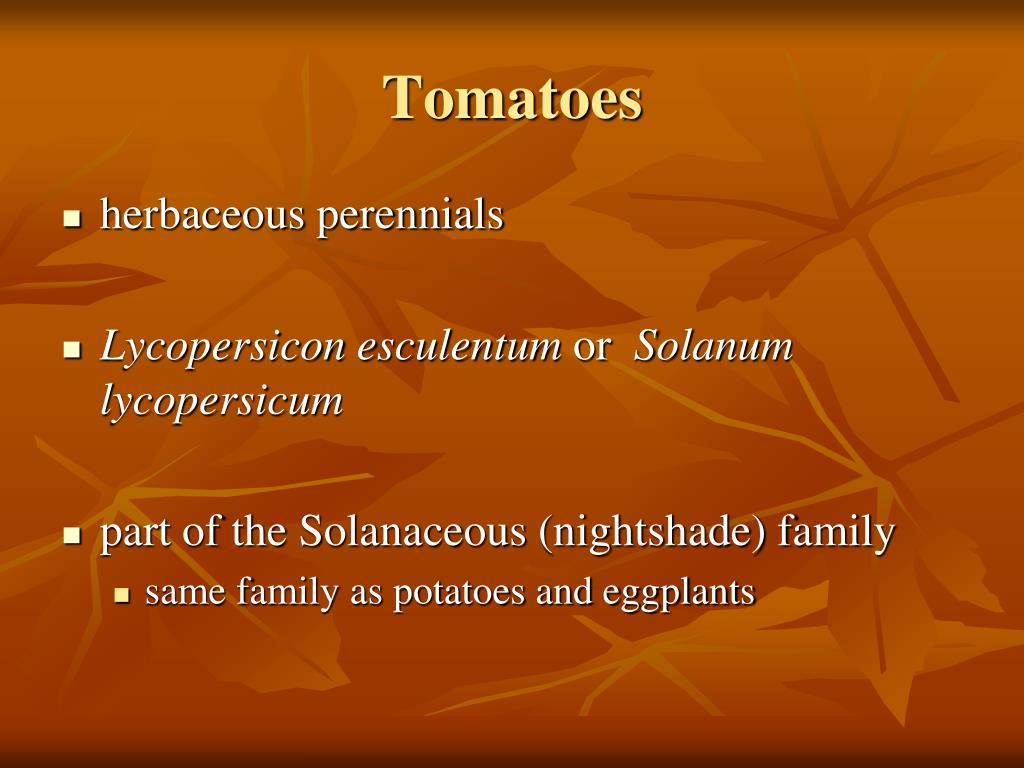 Tomatoes

- herbaceous perennials

- Lycopersicon esculentum or Solanum lycopersicum

- part of the Solanaceous (nightshade) family
  - same family as potatoes and eggplants